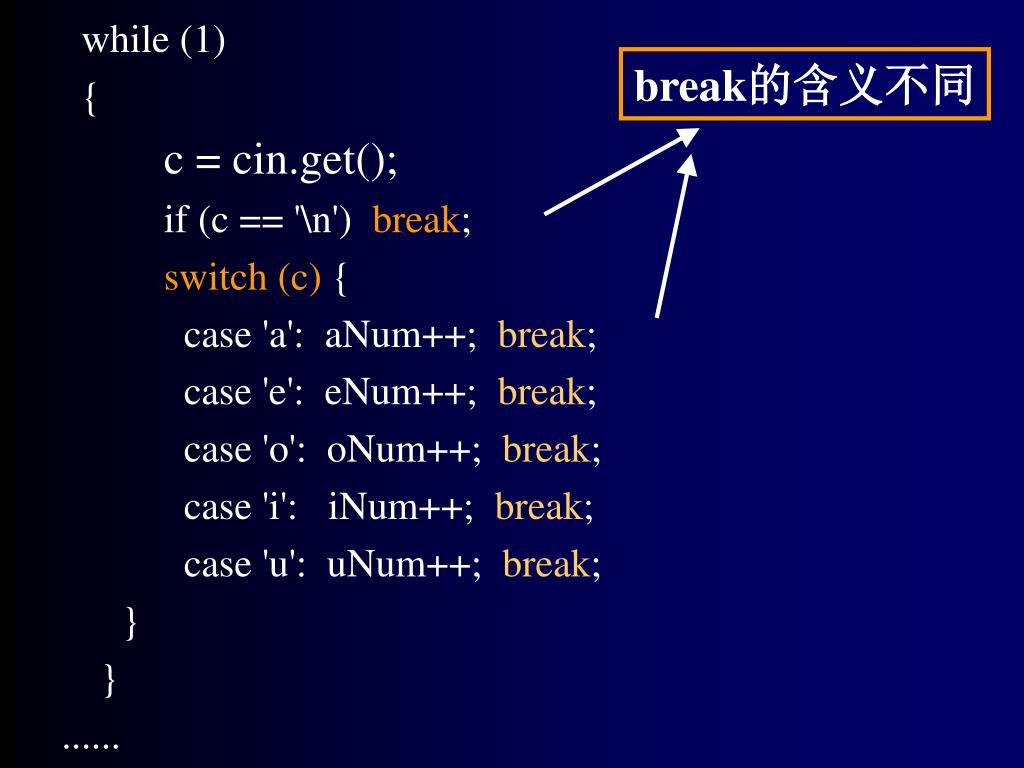 while (1)
{
c = cin.get();
if (c == '\n') break;
switch (c) {
case 'a': aNum++; break;
case 'e': eNum++; break;
case 'o': oNum++; break;
case 'i': iNum++; break;
case 'u': uNum++; break;
}
}
......

break的含义不同